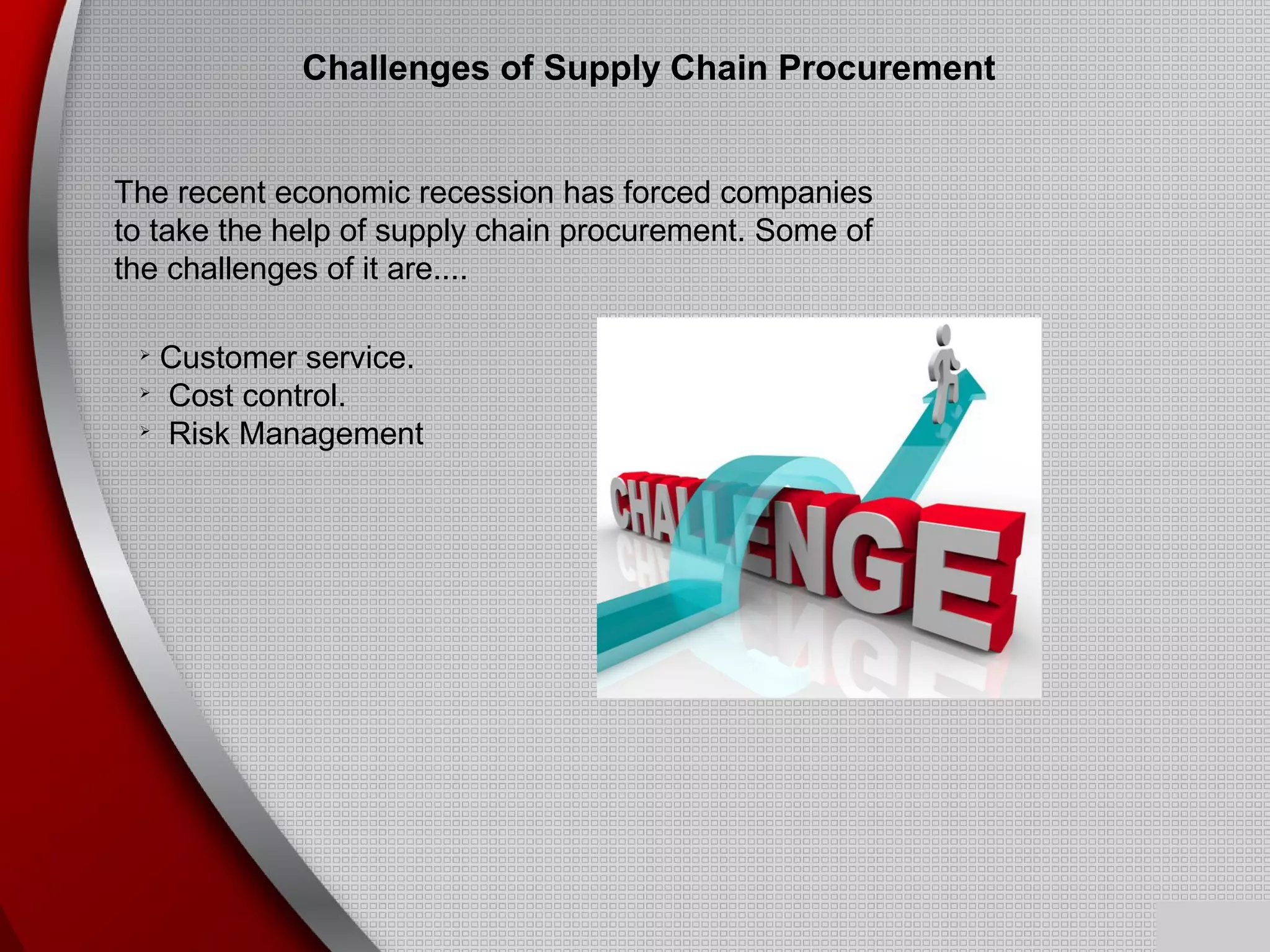 Challenges of Supply Chain Procurement

The recent economic recession has forced companies to take the help of supply chain procurement. Some of the challenges of it are....

➢ Customer service.
➢ Cost control.
➢ Risk Management

CHALLENGE